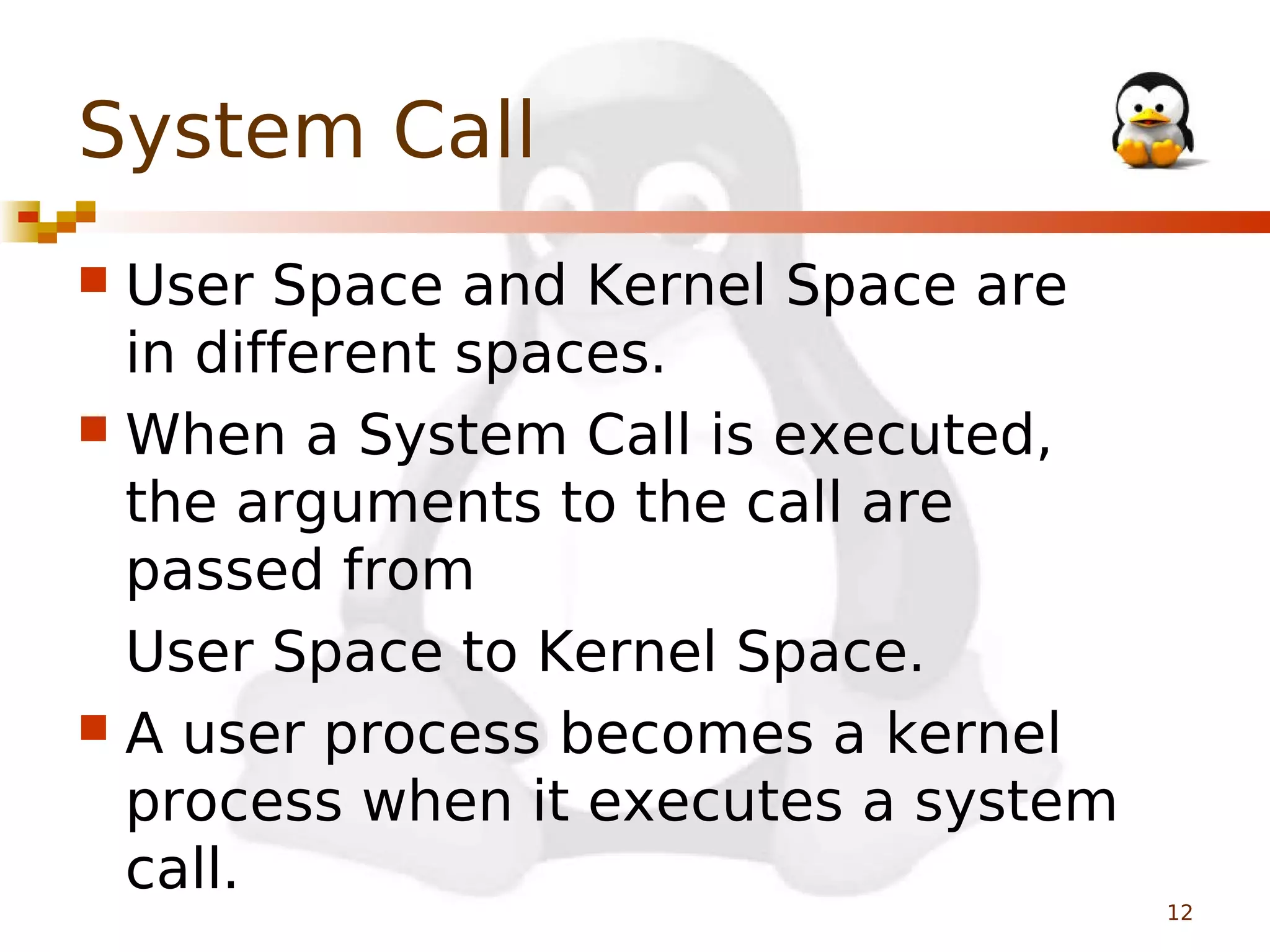 System Call

User Space and Kernel Space are in different spaces.

When a System Call is executed, the arguments to the call are passed from

User Space to Kernel Space.

A user process becomes a kernel process when it executes a system call.

12